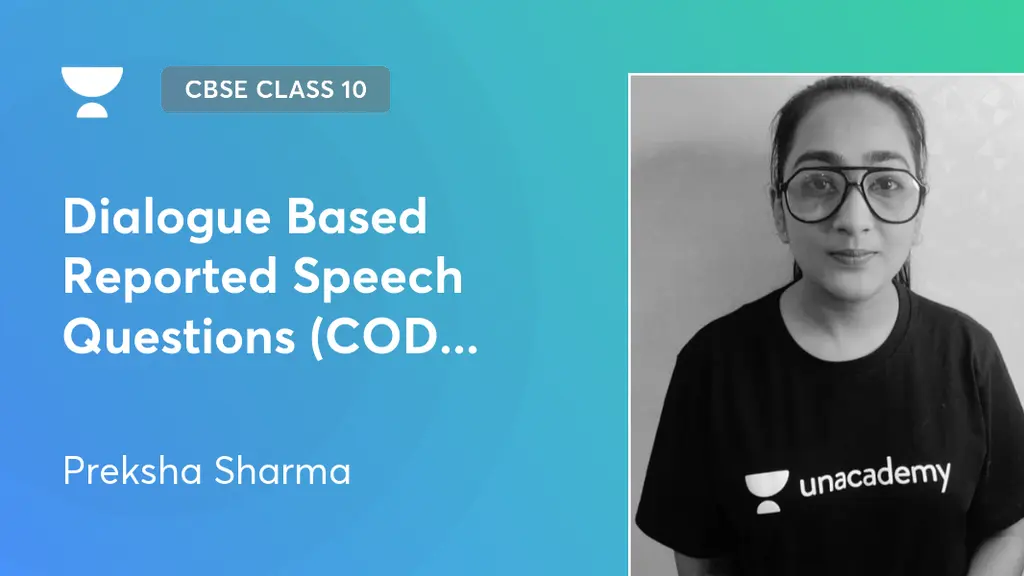 CBSE CLASS 10

Dialogue Based Reported Speech Questions (COD...

Preksha Sharma

unacademy